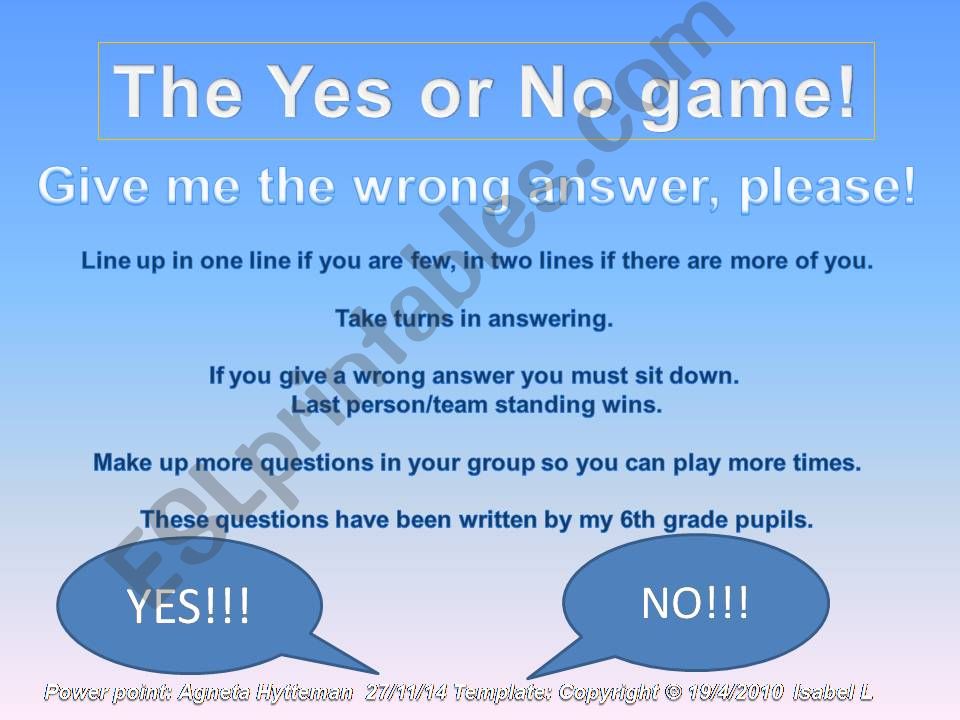 The Yes or No game!

Give me the wrong answer, please!

Line up in one line if you are few, in two lines if there are more of you.

Take turns in answering.

If you give a wrong answer you must sit down.
Last person/team standing wins.

Make up more questions in your group so you can play more times.

These questions have been written by my 6th grade pupils.

YES!!!

NO!!!

Power point: Agneta Hytteman 27/11/14 Template: Copyright © 19/4/2010 Isabel L

ESLprintables.com